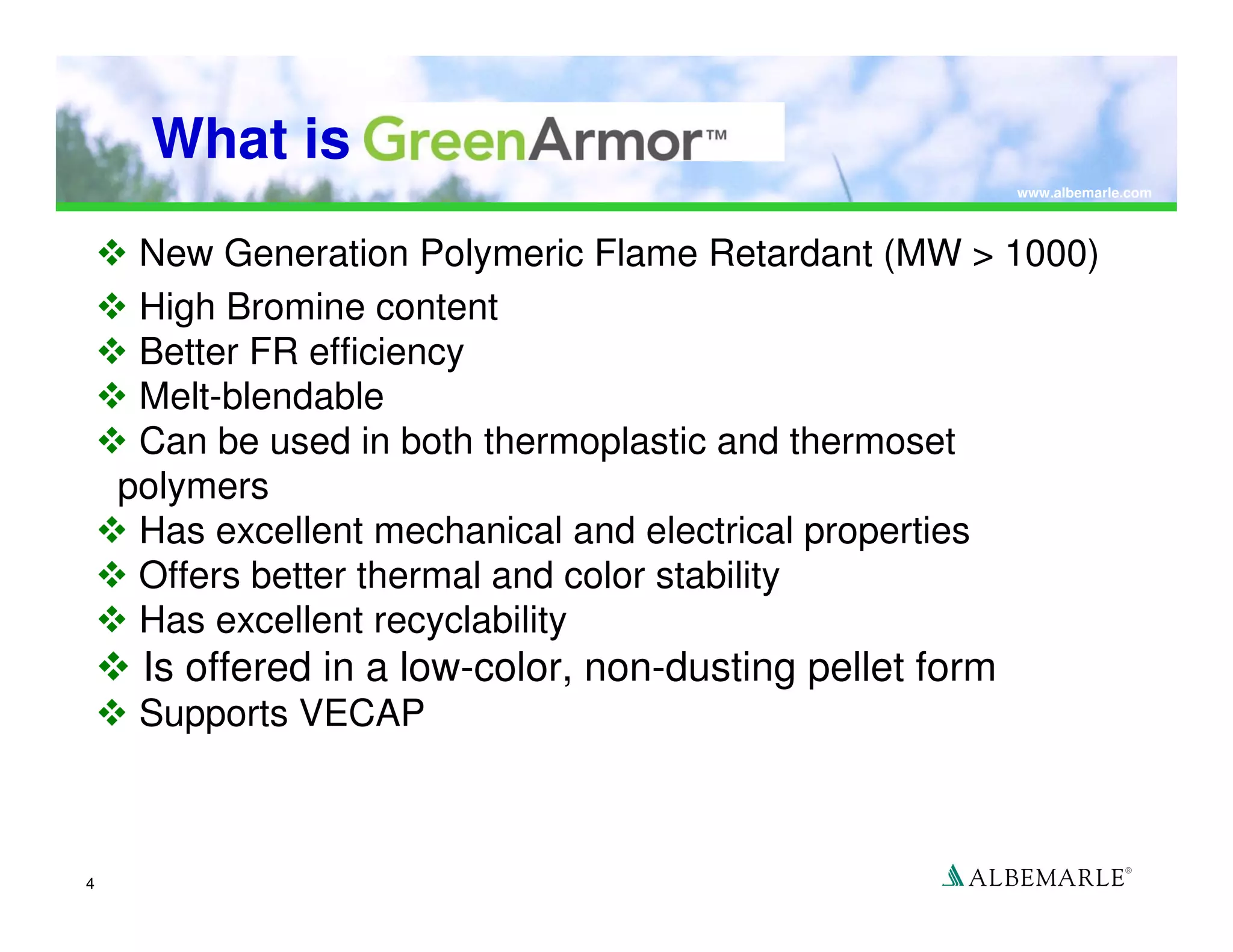 What is GreenArmor™

www.albemarle.com

❖ New Generation Polymeric Flame Retardant (MW > 1000)
❖ High Bromine content
❖ Better FR efficiency
❖ Melt-blendable
❖ Can be used in both thermoplastic and thermoset polymers
❖ Has excellent mechanical and electrical properties
❖ Offers better thermal and color stability
❖ Has excellent recyclability
❖ Is offered in a low-color, non-dusting pellet form
❖ Supports VECAP

4

ALBEMARLE®